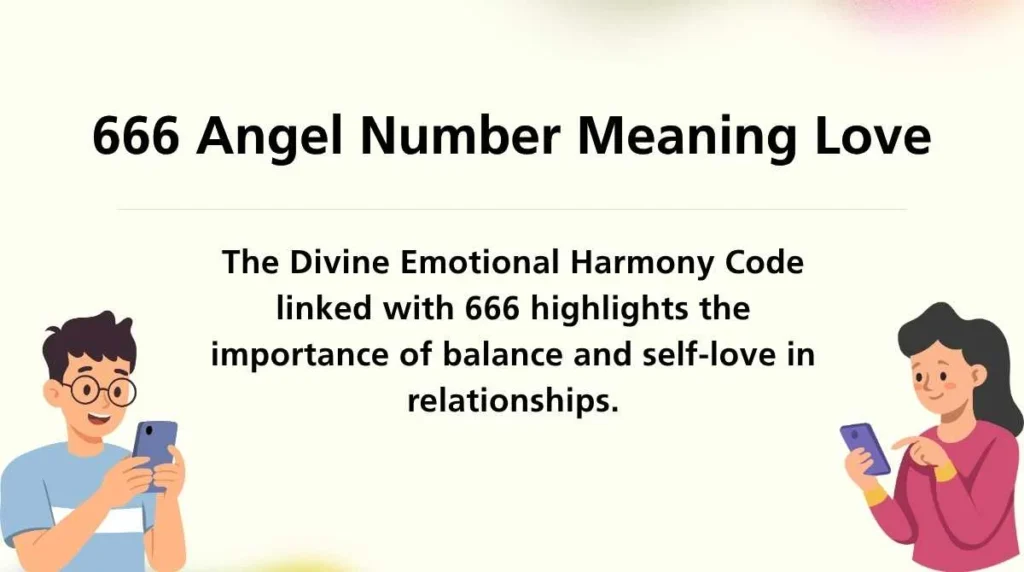 666 Angel Number Meaning Love

The Divine Emotional Harmony Code linked with 666 highlights the importance of balance and self-love in relationships.